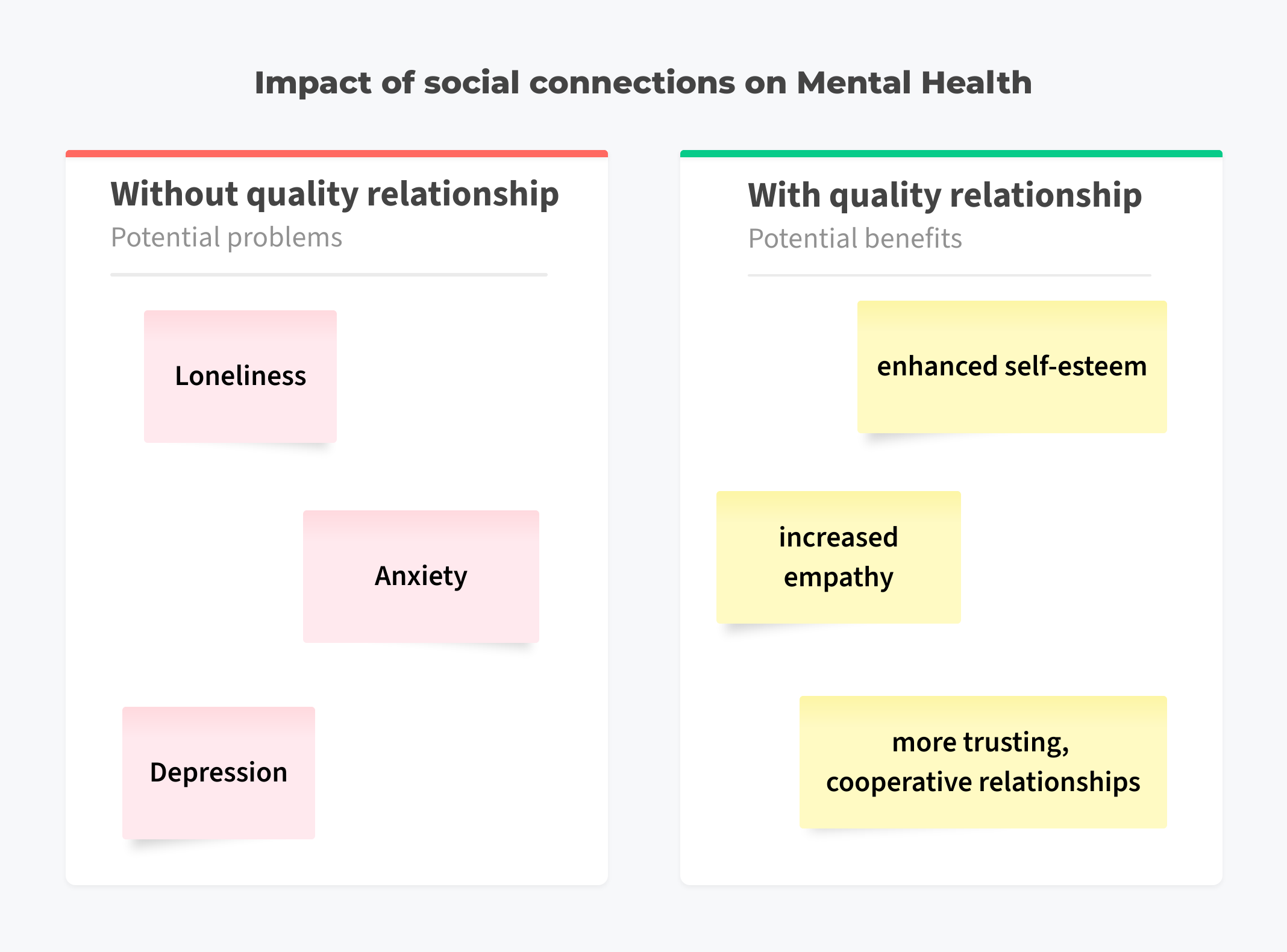 Impact of social connections on Mental Health

Without quality relationship
Potential problems

Loneliness

Anxiety

Depression

With quality relationship
Potential benefits

enhanced self-esteem

increased empathy

more trusting, cooperative relationships